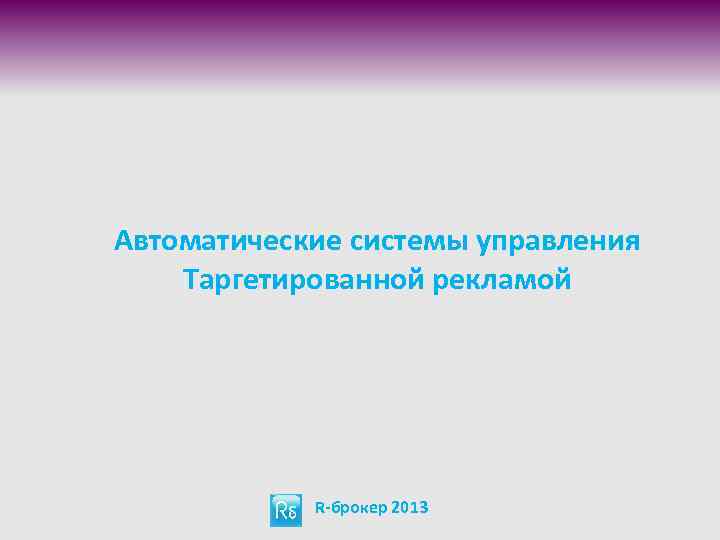 Автоматические системы управления Таргетированной рекламой

Rб

R-брокер 2013